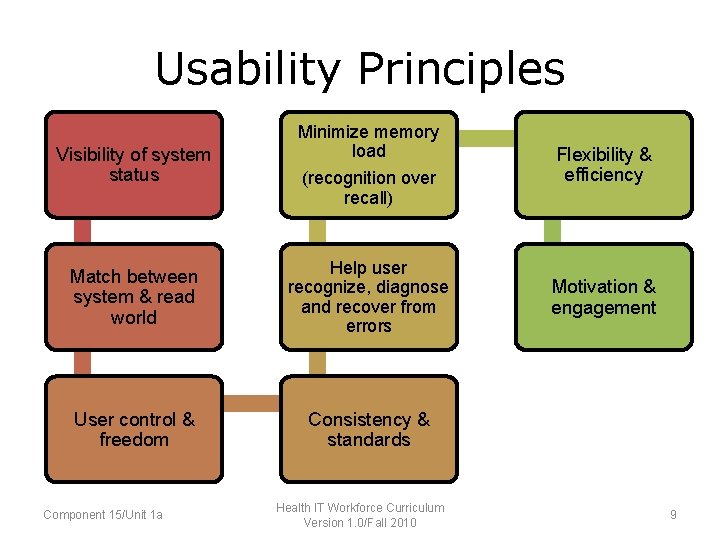 Usability Principles

Visibility of system status

Match between system & read world

User control & freedom

Consistency & standards

Help user recognize, diagnose and recover from errors

Minimize memory load
(recognition over recall)

Flexibility & efficiency

Motivation & engagement

Component 15/Unit 1a

Health IT Workforce Curriculum
Version 1.0/Fall 2010

9